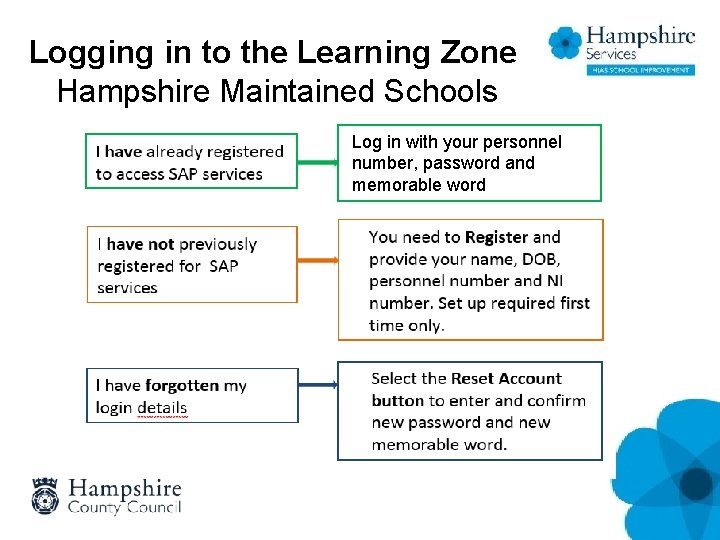 Logging in to the Learning Zone
Hampshire Maintained Schools

Hampshire Services
HIAS SCHOOL IMPROVEMENT

I have already registered to access SAP services

Log in with your personnel number, password and memorable word

I have not previously registered for SAP services

You need to Register and provide your name, DOB, personnel number and NI number. Set up required first time only.

I have forgotten my login details

Select the Reset Account button to enter and confirm new password and new memorable word.

Hampshire County Council